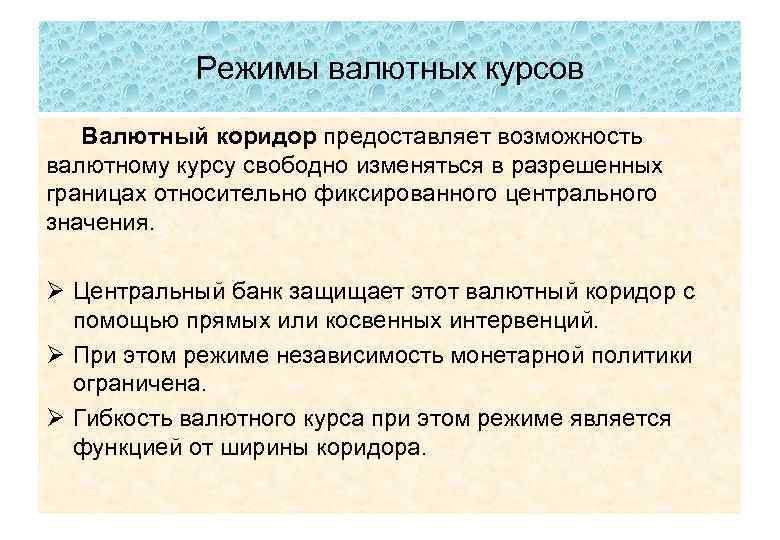 Режимы валютных курсов

Валютный коридор предоставляет возможность валютному курсу свободно изменяться в разрешенных границах относительно фиксированного центрального значения.

➢ Центральный банк защищает этот валютный коридор с помощью прямых или косвенных интервенций.
➢ При этом режиме независимость монетарной политики ограничена.
➢ Гибкость валютного курса при этом режиме является функцией от ширины коридора.